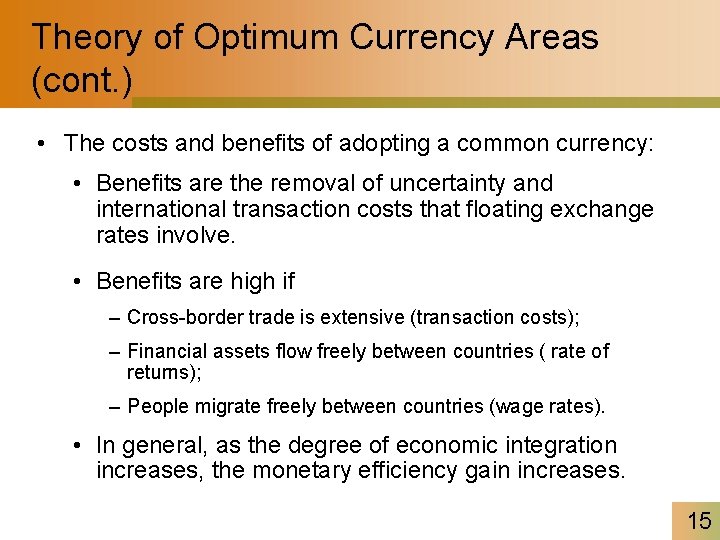 Theory of Optimum Currency Areas (cont.)

• The costs and benefits of adopting a common currency:

• Benefits are the removal of uncertainty and international transaction costs that floating exchange rates involve.

• Benefits are high if

– Cross-border trade is extensive (transaction costs);

– Financial assets flow freely between countries ( rate of returns);

– People migrate freely between countries (wage rates).

• In general, as the degree of economic integration increases, the monetary efficiency gain increases.

15